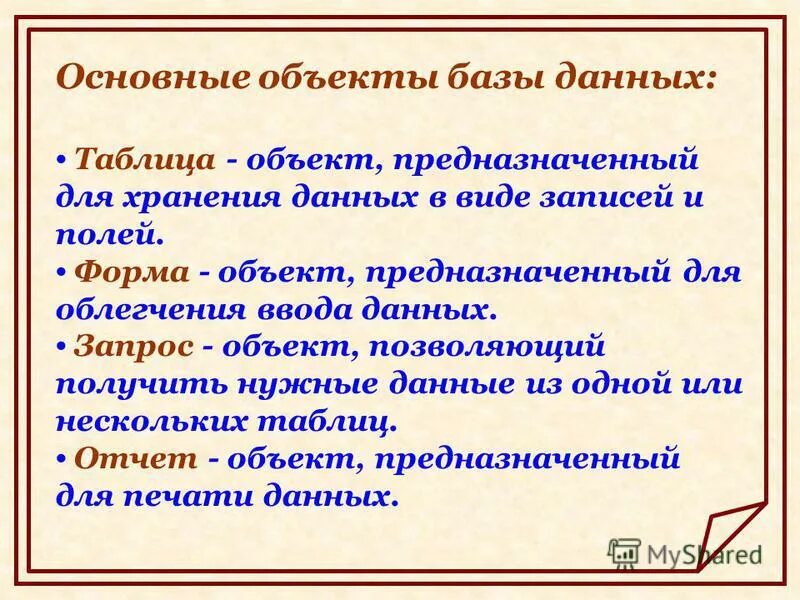 Основные объекты базы данных:

• Таблица - объект, предназначенный для хранения данных в виде записей и полей.
• Форма - объект, предназначенный для облегчения ввода данных.
• Запрос - объект, позволяющий получить нужные данные из одной или нескольких таблиц.
• Отчет - объект, предназначенный для печати данных.

MyShared